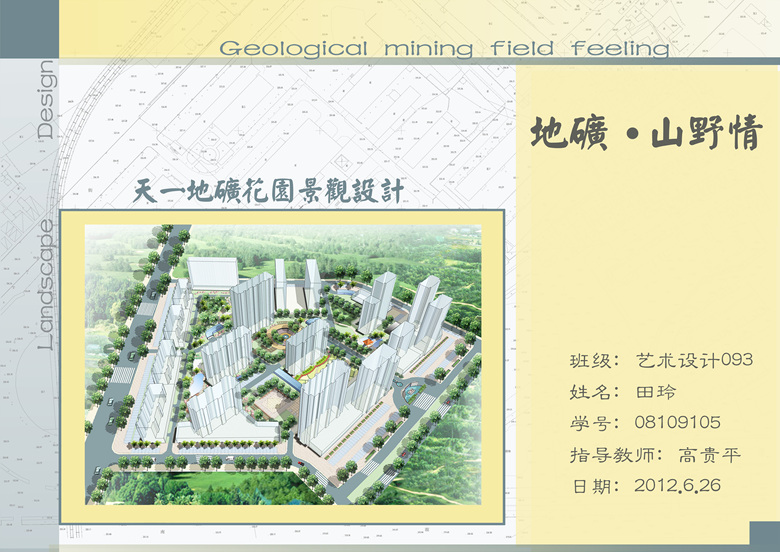 Geological mining field feeling

Landscape Design

地礦·山野情

天一地礦花園景觀設計

班级：艺术设计093
姓名：田玲
学号：08109105
指导教师：高贵平
日期：2012.6.26